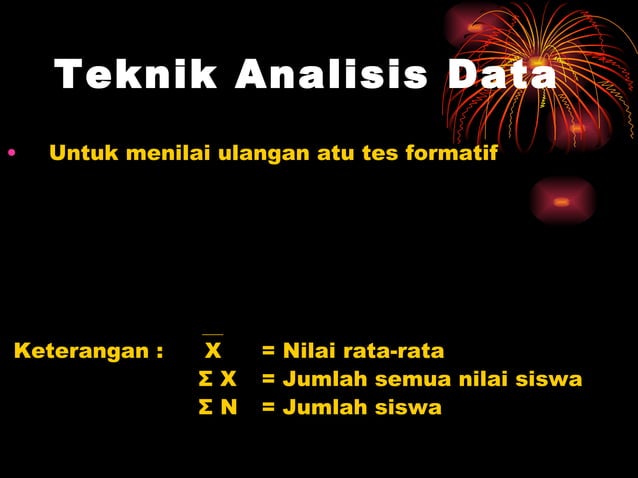 Teknik Analisis Data

• Untuk menilai ulangan atu tes formatif

Keterangan : $\overline{X}$ = Nilai rata-rata
$\Sigma X$ = Jumlah semua nilai siswa
$\Sigma N$ = Jumlah siswa